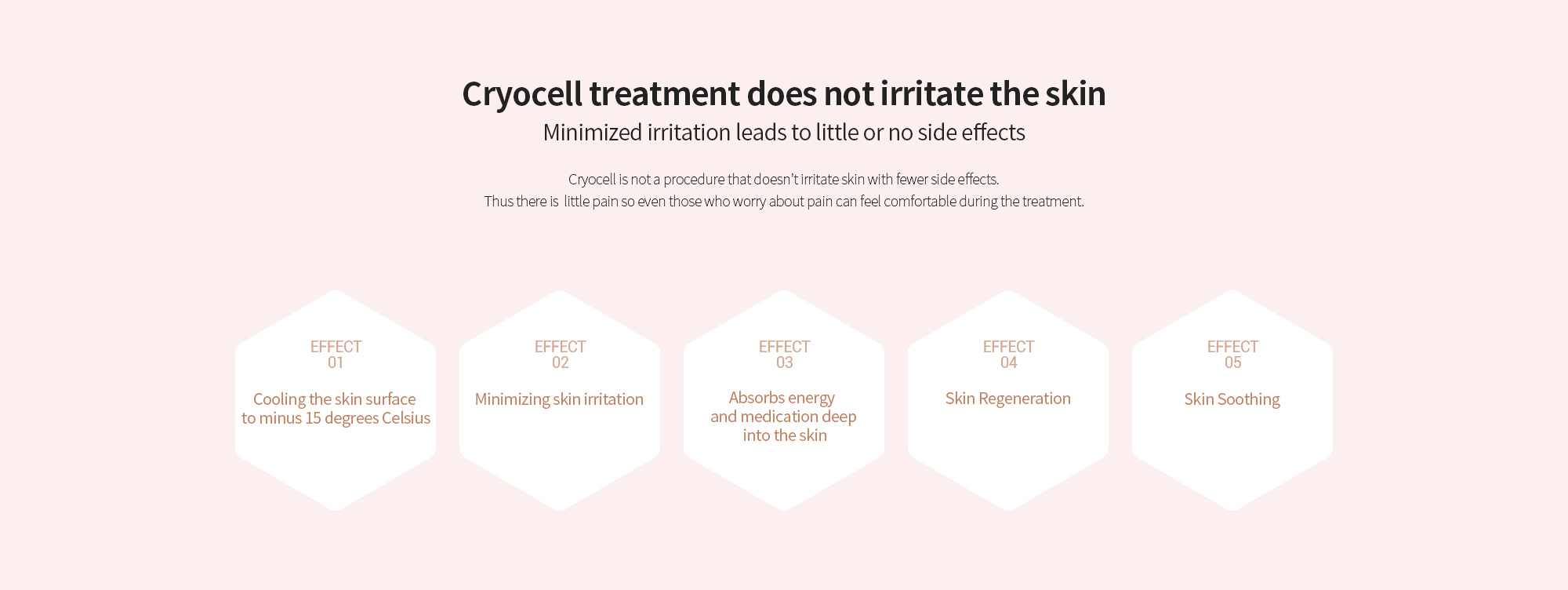 Cryocell treatment does not irritate the skin
Minimized irritation leads to little or no side effects

Cryocell is not a procedure that doesn't irritate skin with fewer side effects.
Thus there is little pain so even those who worry about pain can feel comfortable during the treatment.

EFFECT
01
Cooling the skin surface to minus 15 degrees Celsius

EFFECT
02
Minimizing skin irritation

EFFECT
03
Absorbs energy and medication deep into the skin

EFFECT
04
Skin Regeneration

EFFECT
05
Skin Soothing